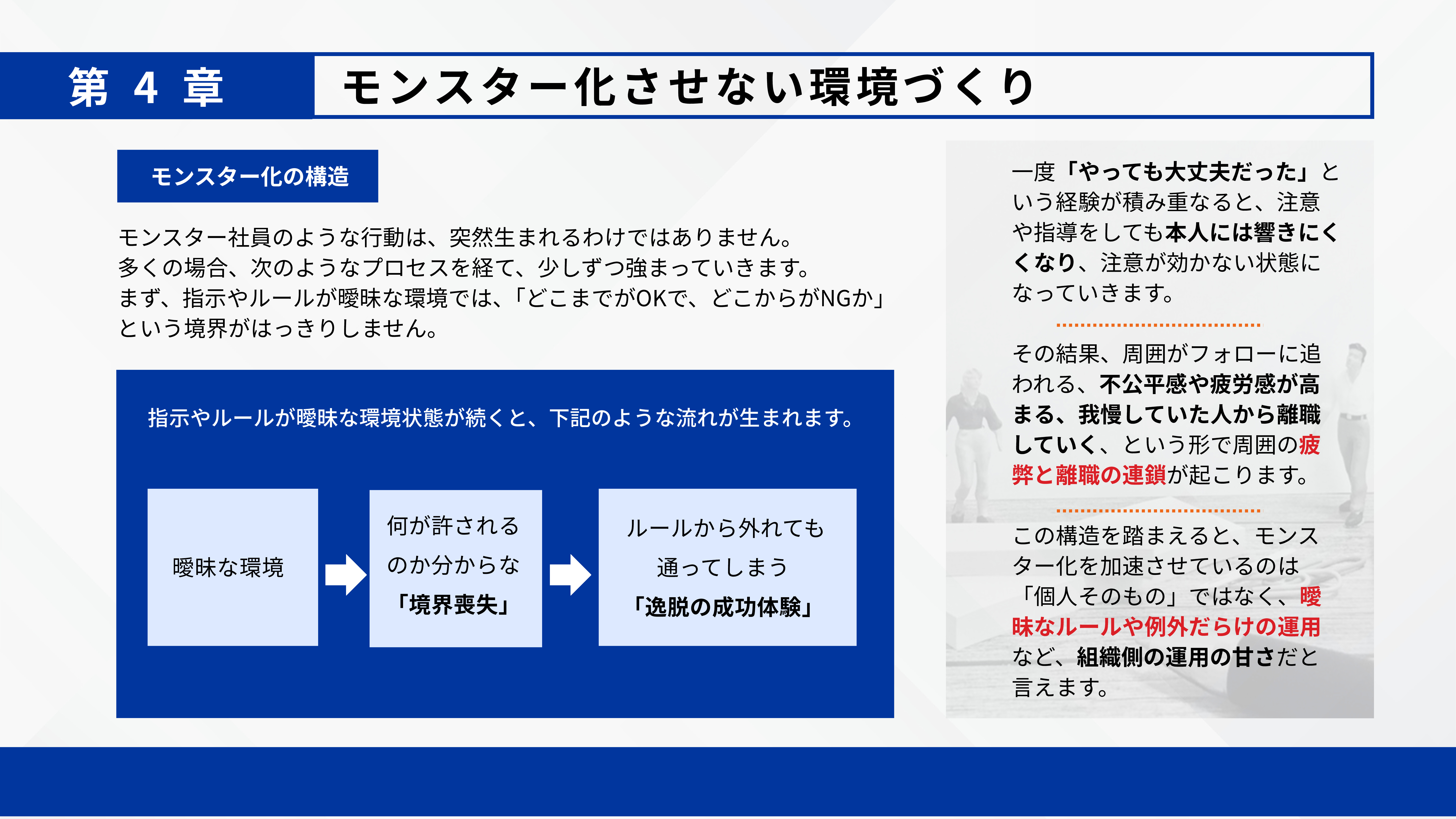 第 4 章

モンスター化させない環境づくり

モンスター化の構造

モンスター社員のような行動は、突然生まれるわけではありません。
多くの場合、次のようなプロセスを経て、少しずつ強まっていきます。
まず、指示やルールが曖昧な環境では、「どこまでがOKで、どこからがNGか」という境界がはっきりしません。

指示やルールが曖昧な環境状態が続くと、下記のような流れが生まれます。

曖昧な環境

何が許されるのか分からな「境界喪失」

ルールから外れても通ってしまう「逸脱の成功体験」

一度「やっても大丈夫だった」という経験が積み重なると、注意や指導をしても本人には響きにくくなり、注意が効かない状態になっていきます。

その結果、周囲がフォローに追われる、不公平感や疲労感が高まる、我慢していた人から離職していく、という形で周囲の疲弊と離職の連鎖が起こります。

この構造を踏まえると、モンスター化を加速させているのは「個人そのもの」ではなく、曖昧なルールや例外だらけの運用など、組織側の運用の甘さだと言えます。